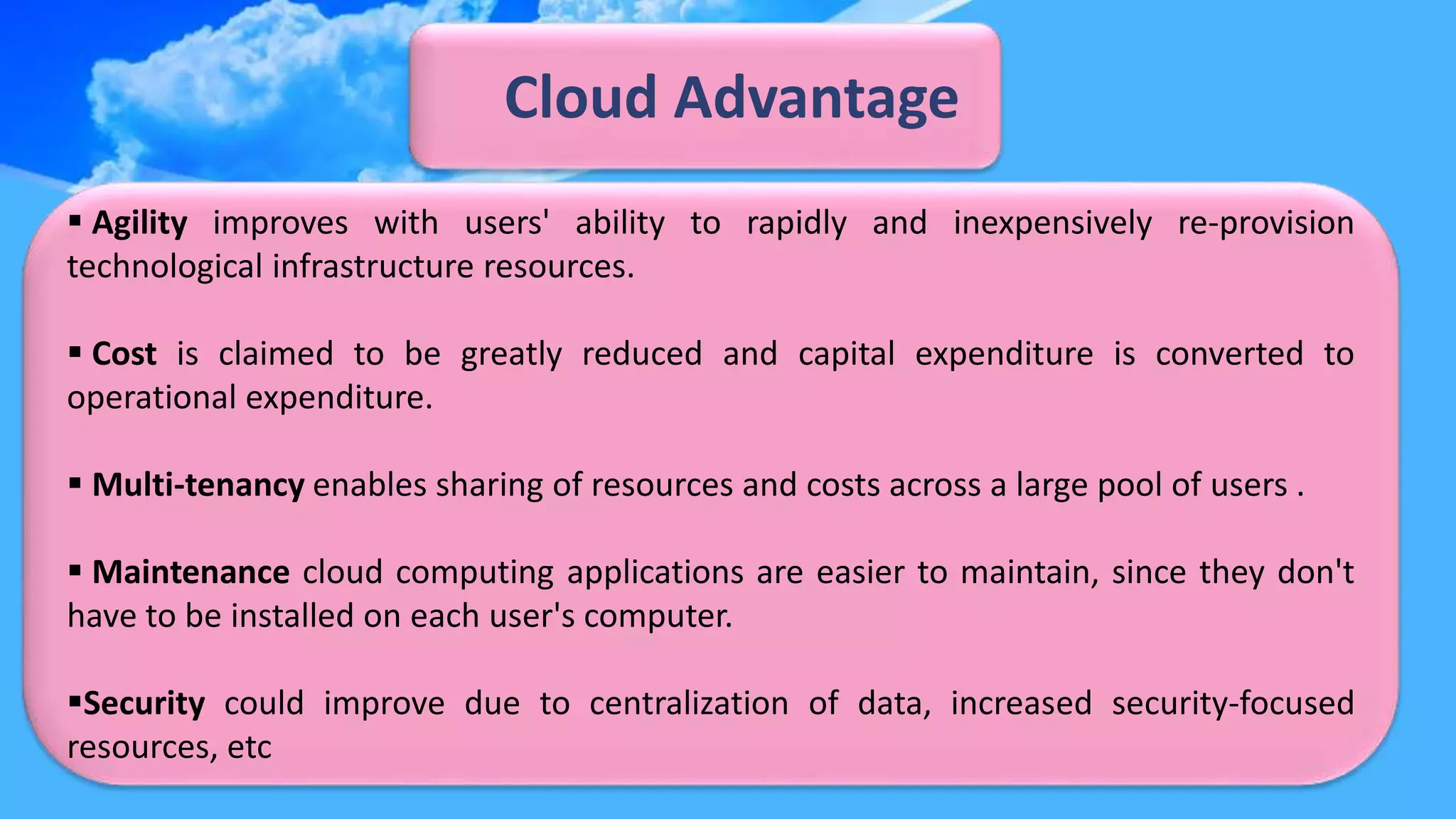 Cloud Advantage

▪ Agility improves with users' ability to rapidly and inexpensively re-provision technological infrastructure resources.

▪ Cost is claimed to be greatly reduced and capital expenditure is converted to operational expenditure.

▪ Multi-tenancy enables sharing of resources and costs across a large pool of users .

▪ Maintenance cloud computing applications are easier to maintain, since they don't have to be installed on each user's computer.

▪Security could improve due to centralization of data, increased security-focused resources, etc